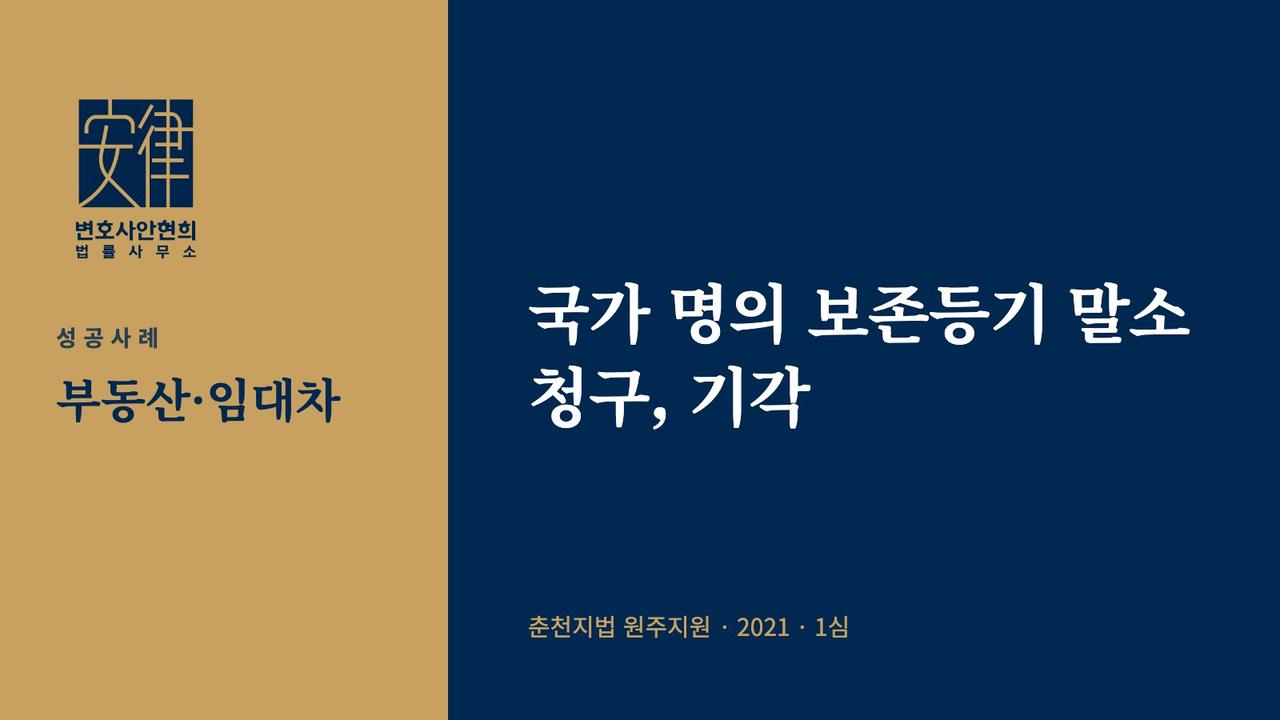 安律
변호사안현희
법률사무소

성공사례

부동산·임대차

국가 명의 보존등기 말소 청구, 기각

춘천지법 원주지원 · 2021 · 1심